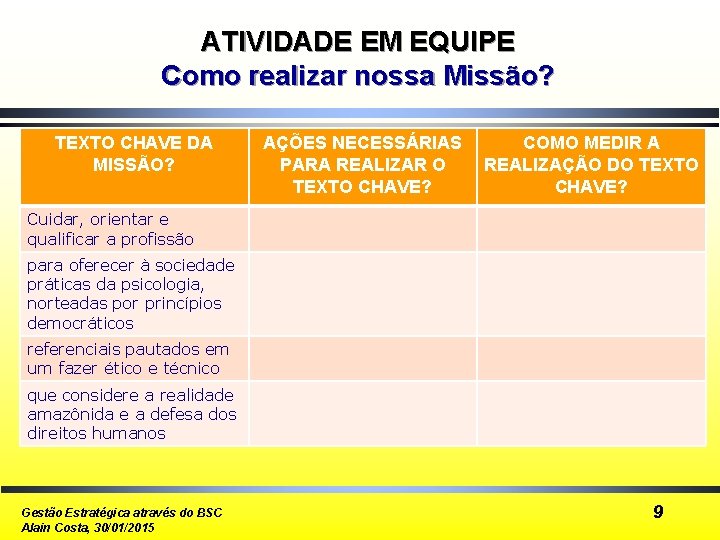 ATIVIDADE EM EQUIPE
Como realizar nossa Missão?

| TEXTO CHAVE DA MISSÃO? | AÇÕES NECESSÁRIAS PARA REALIZAR O TEXTO CHAVE? | COMO MEDIR A REALIZAÇÃO DO TEXTO CHAVE? |
|---|---|---|
| Cuidar, orientar e qualificar a profissão | | |
| para oferecer à sociedade práticas da psicologia, norteadas por princípios democráticos | | |
| referenciais pautados em um fazer ético e técnico | | |
| que considere a realidade amazônida e a defesa dos direitos humanos | | |

Gestão Estratégica através do BSC
Alain Costa, 30/01/2015

9